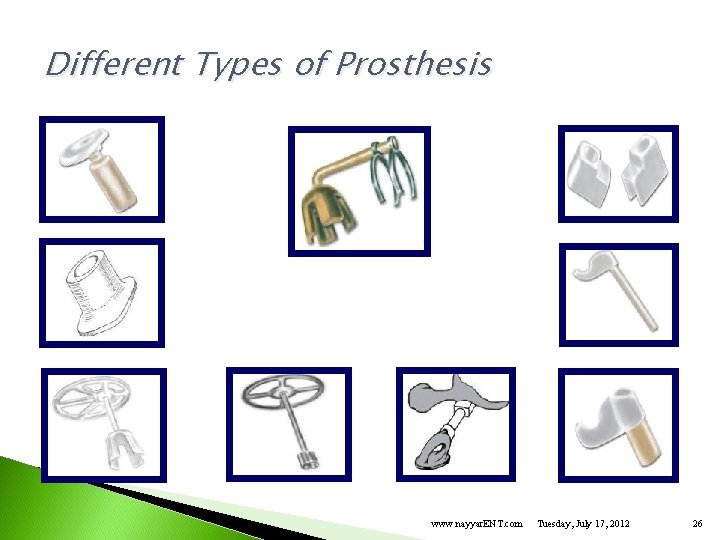 Different Types of Prosthesis

www.nayyarENT.com Tuesday, July 17, 2012 26